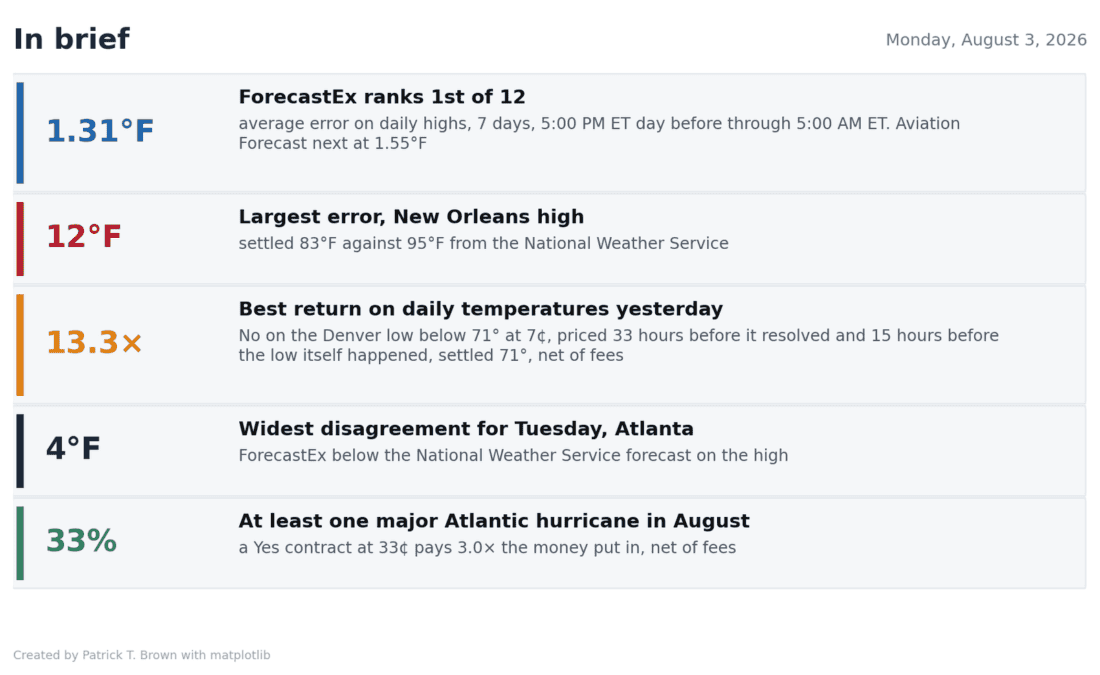 In brief

Monday, August 3, 2026

1.31°F

ForecastEx ranks 1st of 12

average error on daily highs, 7 days, 5:00 PM ET day before through 5:00 AM ET. Aviation Forecast next at 1.55°F

12°F

Largest error, New Orleans high

settled 83°F against 95°F from the National Weather Service

13.3×

Best return on daily temperatures yesterday

No on the Denver low below 71° at 7¢, priced 33 hours before it resolved and 15 hours before the low itself happened, settled 71°, net of fees

4°F

Widest disagreement for Tuesday, Atlanta

ForecastEx below the National Weather Service forecast on the high

33%

At least one major Atlantic hurricane in August

a Yes contract at 33¢ pays 3.0× the money put in, net of fees

Created by Patrick T. Brown with matplotlib